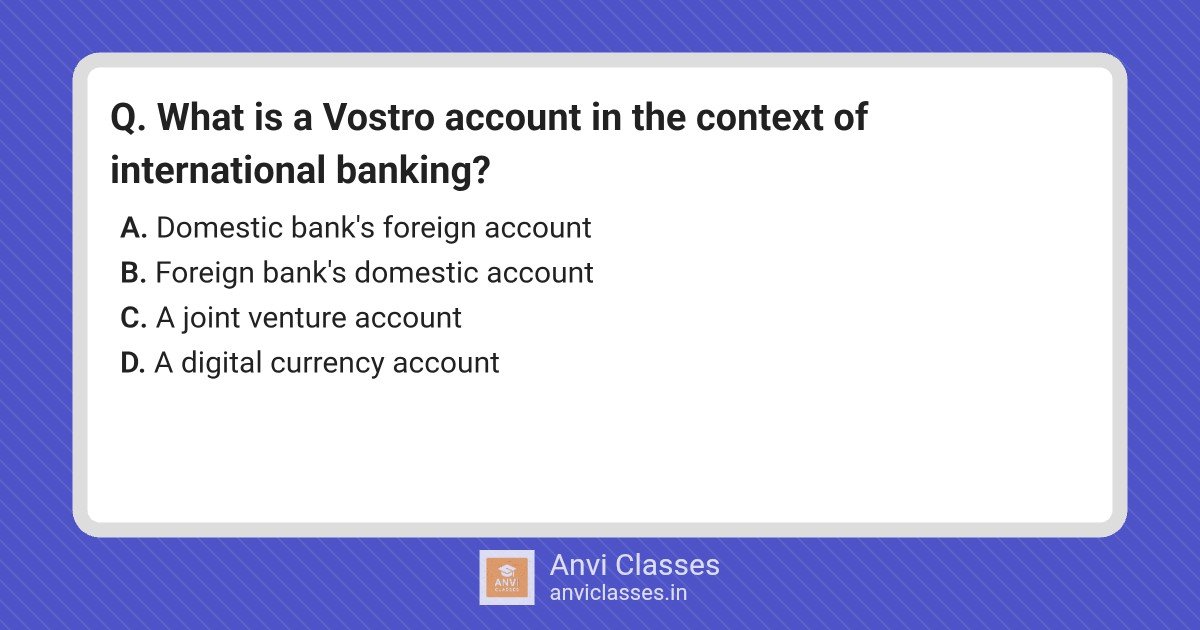 Q. What is a Vostro account in the context of international banking?

A. Domestic bank's foreign account
B. Foreign bank's domestic account
C. A joint venture account
D. A digital currency account

ANVI CLASSES
Anvi Classes
anviclasses.in